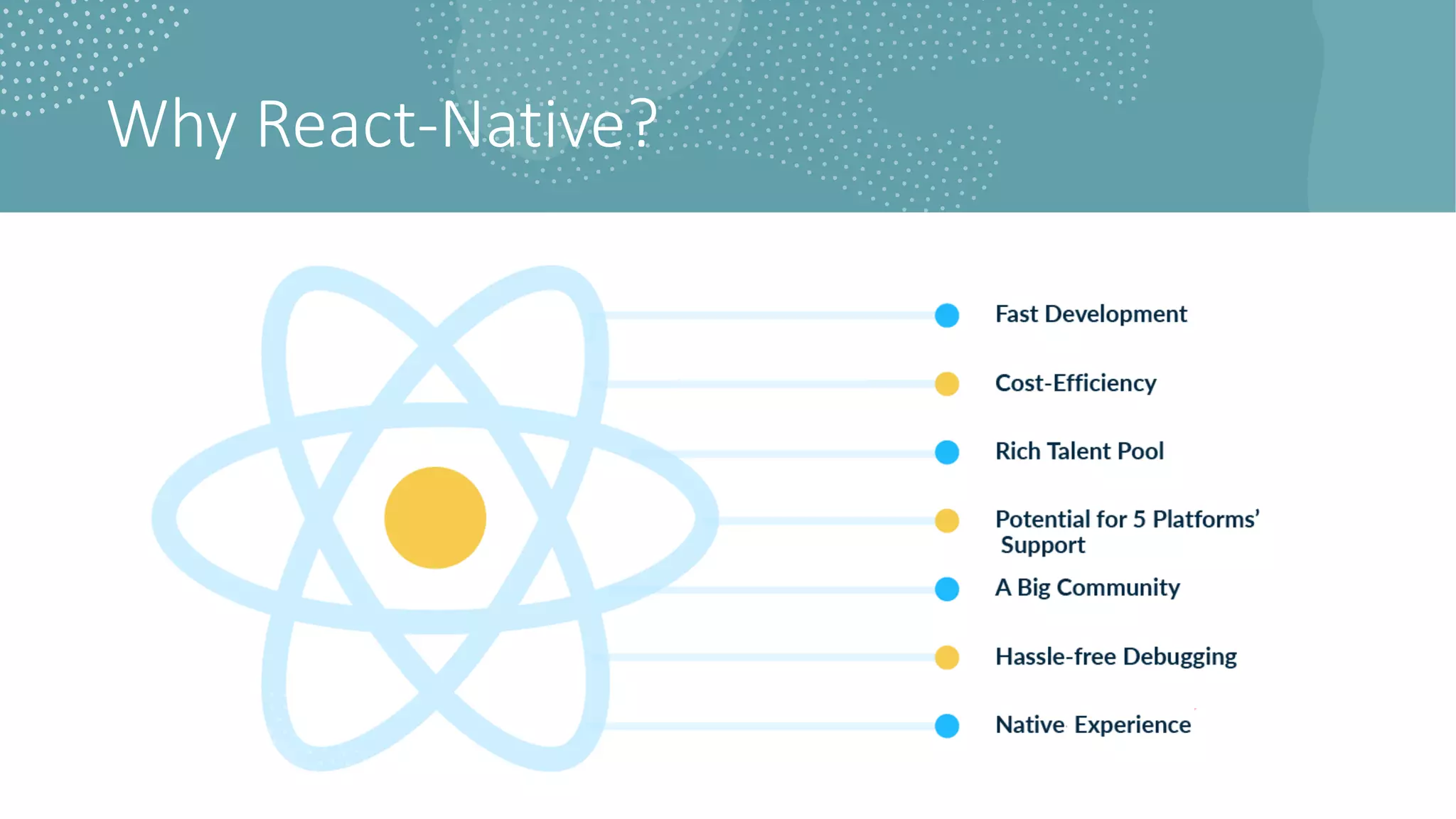 Why React-Native?

Fast Development

Cost-Efficiency

Rich Talent Pool

Potential for 5 Platforms' Support

A Big Community

Hassle-free Debugging

Native Experience